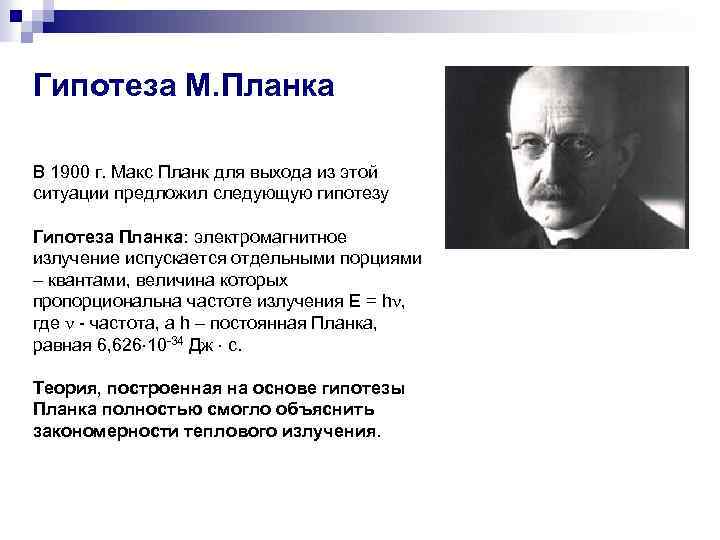 Гипотеза М.Планка

В 1900 г. Макс Планк для выхода из этой ситуации предложил следующую гипотезу

Гипотеза Планка: электромагнитное излучение испускается отдельными порциями – квантами, величина которых пропорциональна частоте излучения $E = h\nu$, где $\nu$ - частота, а h – постоянная Планка, равная $6,626 \cdot 10^{-34}$ Дж · с.

Теория, построенная на основе гипотезы Планка полностью смогло объяснить закономерности теплового излучения.